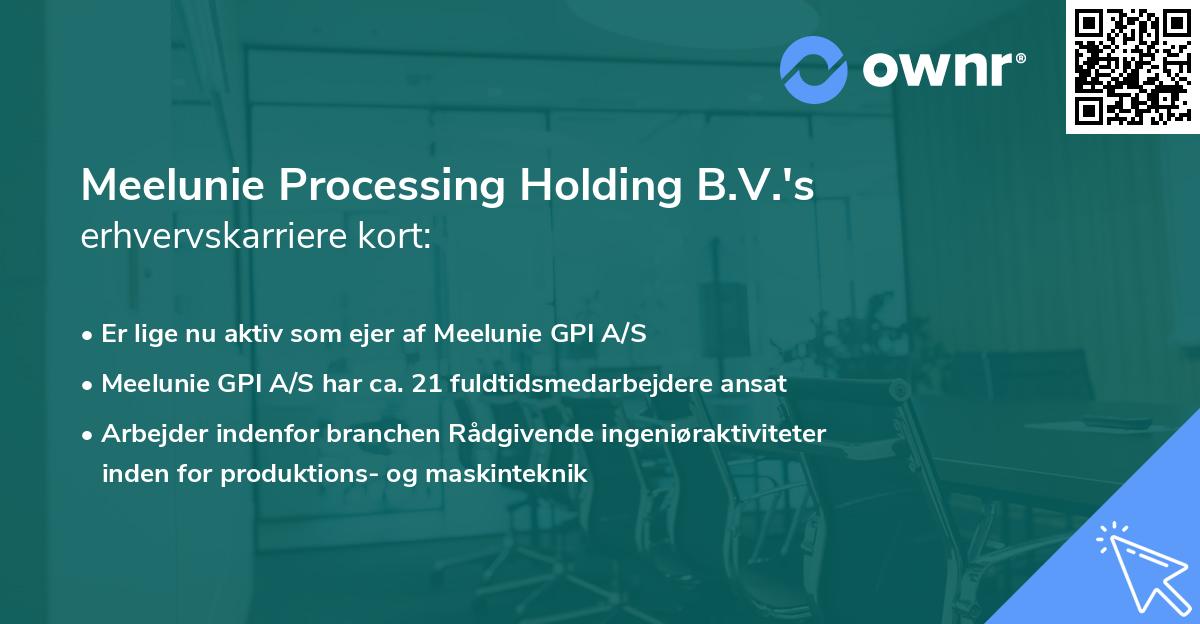 ownr®

Meelunie Processing Holding B.V.'s erhvervskarriere kort:

• Er lige nu aktiv som ejer af Meelunie GPI A/S
• Meelunie GPI A/S har ca. 21 fuldtidsmedarbejdere ansat
• Arbejder indenfor branchen Rådgivende ingeniøraktiviteter inden for produktions- og maskinteknik